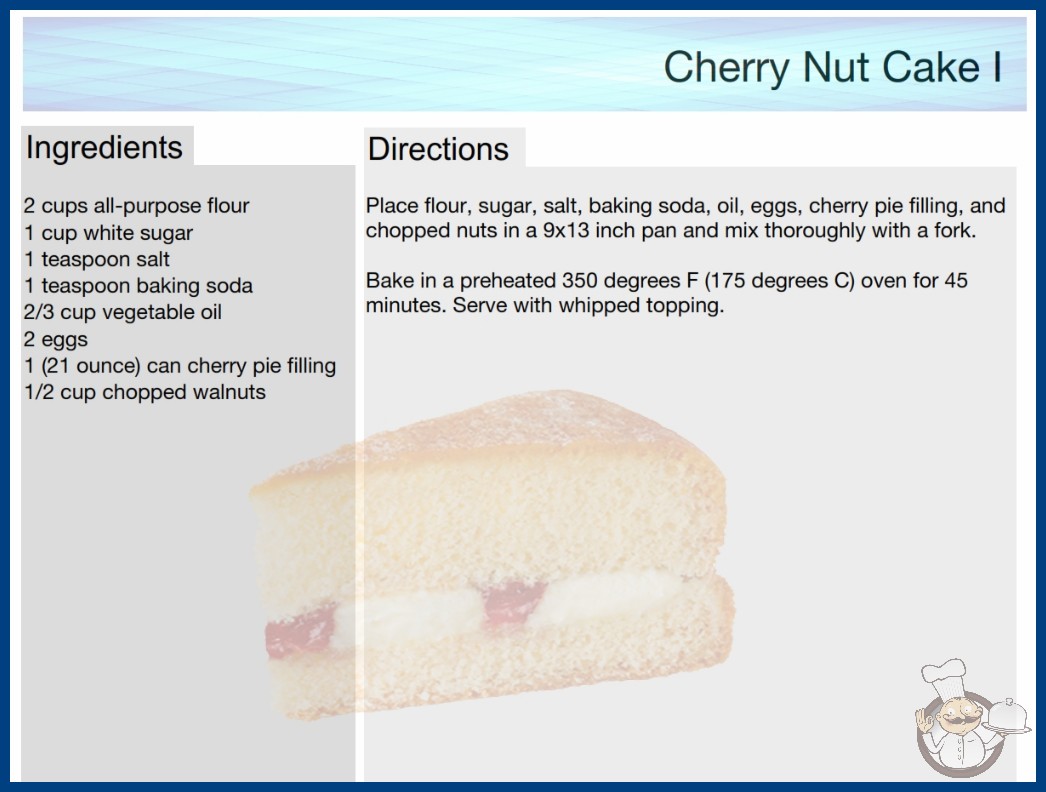 Cherry Nut Cake I

Ingredients

2 cups all-purpose flour
1 cup white sugar
1 teaspoon salt
1 teaspoon baking soda
2/3 cup vegetable oil
2 eggs
1 (21 ounce) can cherry pie filling
1/2 cup chopped walnuts

Directions

Place flour, sugar, salt, baking soda, oil, eggs, cherry pie filling, and chopped nuts in a 9x13 inch pan and mix thoroughly with a fork.

Bake in a preheated 350 degrees F (175 degrees C) oven for 45 minutes. Serve with whipped topping.